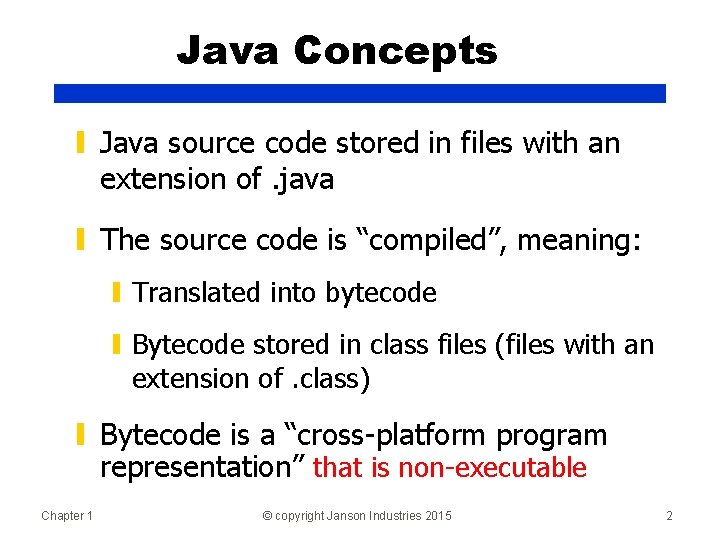 Java Concepts

Java source code stored in files with an extension of .java

The source code is “compiled”, meaning:

Translated into bytecode

Bytecode stored in class files (files with an extension of .class)

Bytecode is a “cross-platform program representation” that is non-executable

Chapter 1 © copyright Janson Industries 2015 2